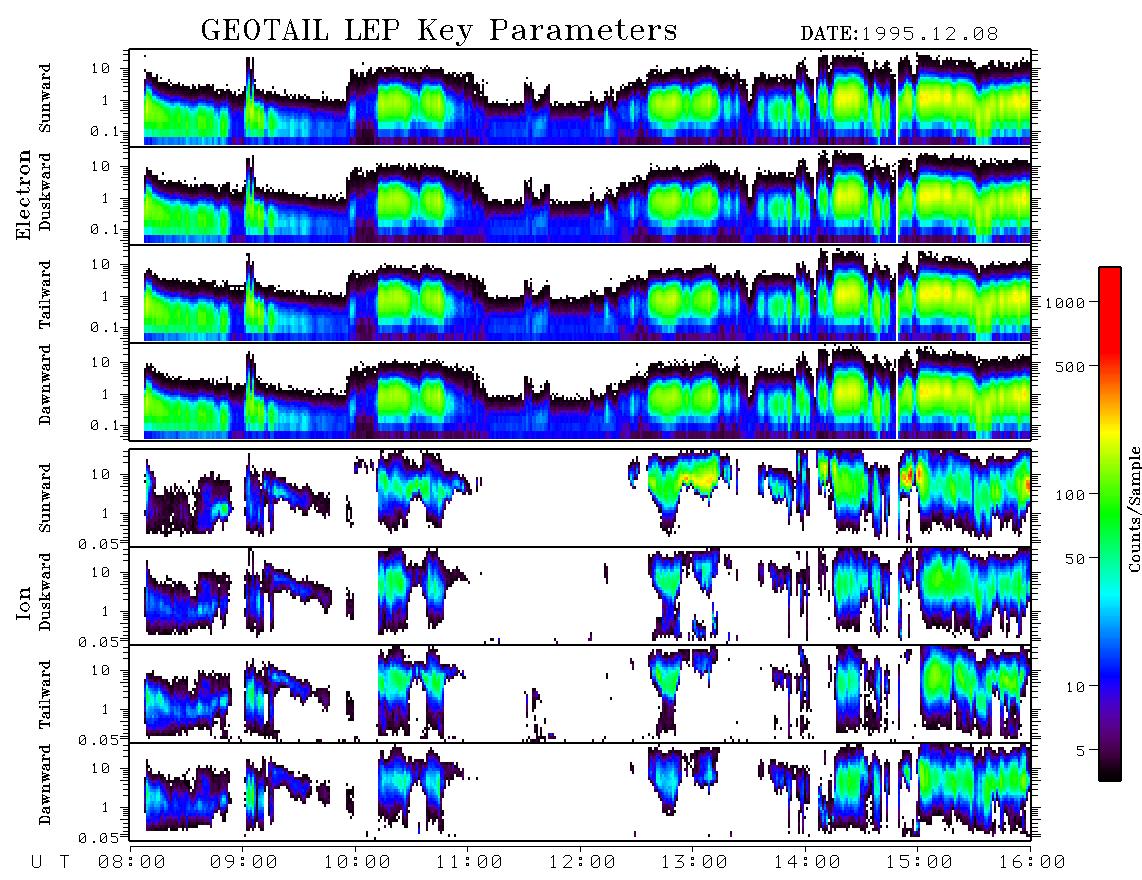 GEOTAIL LEP Key Parameters

DATE:1995.12.08

Electron

Sunward
10
1
0.1

Duskward
10
1
0.1

Tailward
10
1
0.1

Dawnward
10
1
0.1

Ion

Sunward
10
1
0.05

Duskward
10
1
0.05

Tailward
10
1
0.05

Dawnward
10
1
0.05

U T 08:00 09:00 10:00 11:00 12:00 13:00 14:00 15:00 16:00

1000
500
100
50
10
5

Counts/Sample